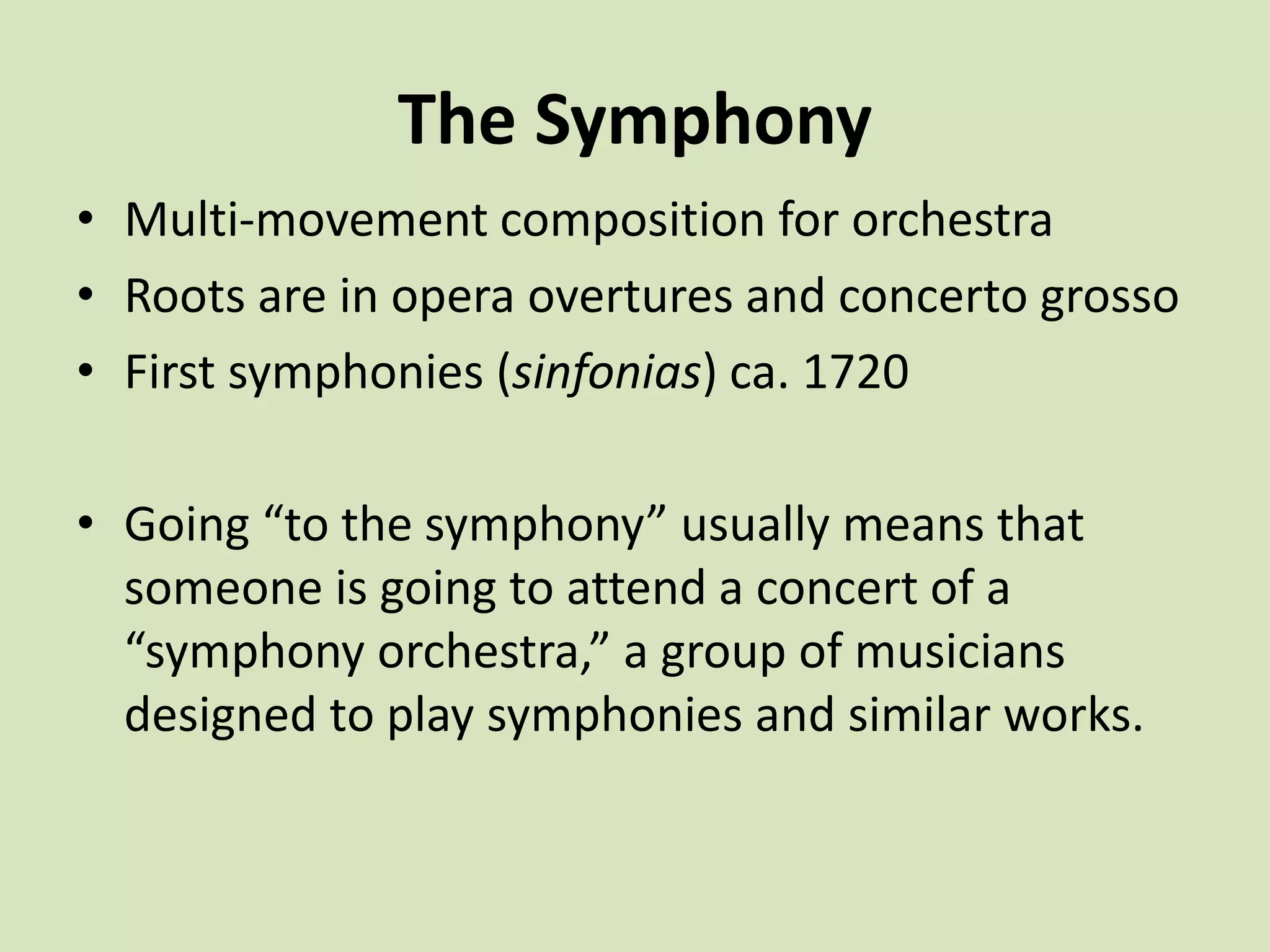 The Symphony

• Multi-movement composition for orchestra
• Roots are in opera overtures and concerto grosso
• First symphonies (sinfonias) ca. 1720

• Going “to the symphony” usually means that someone is going to attend a concert of a “symphony orchestra,” a group of musicians designed to play symphonies and similar works.